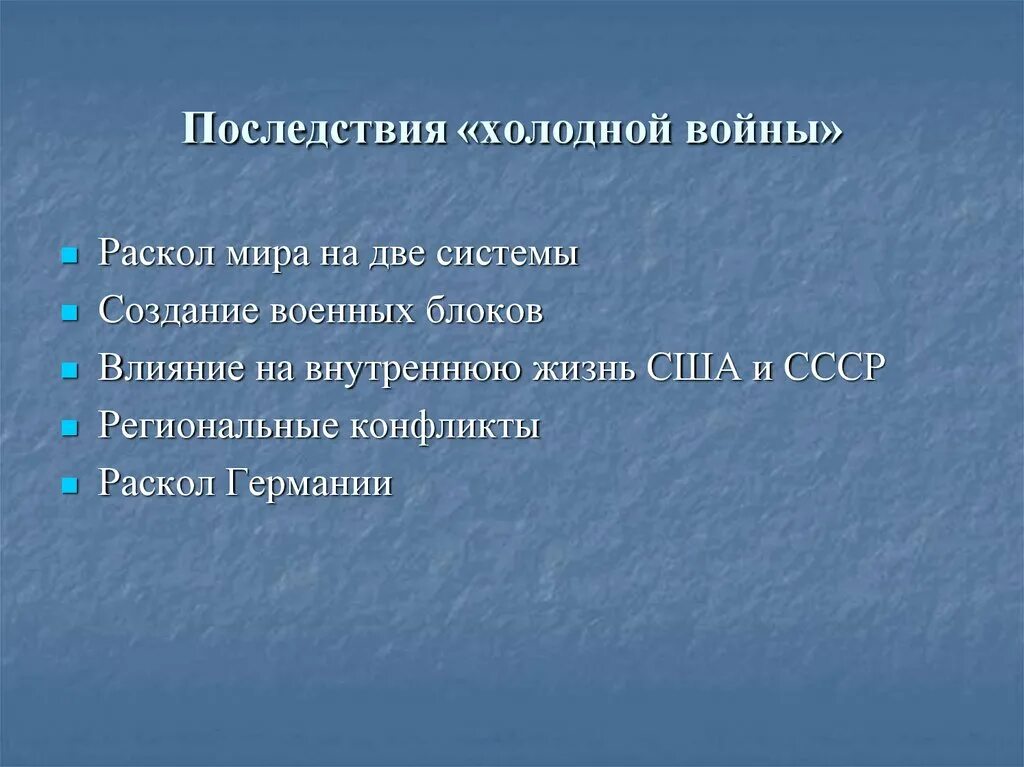 Последствия «холодной войны»

- Раскол мира на две системы
- Создание военных блоков
- Влияние на внутреннюю жизнь США и СССР
- Региональные конфликты
- Раскол Германии